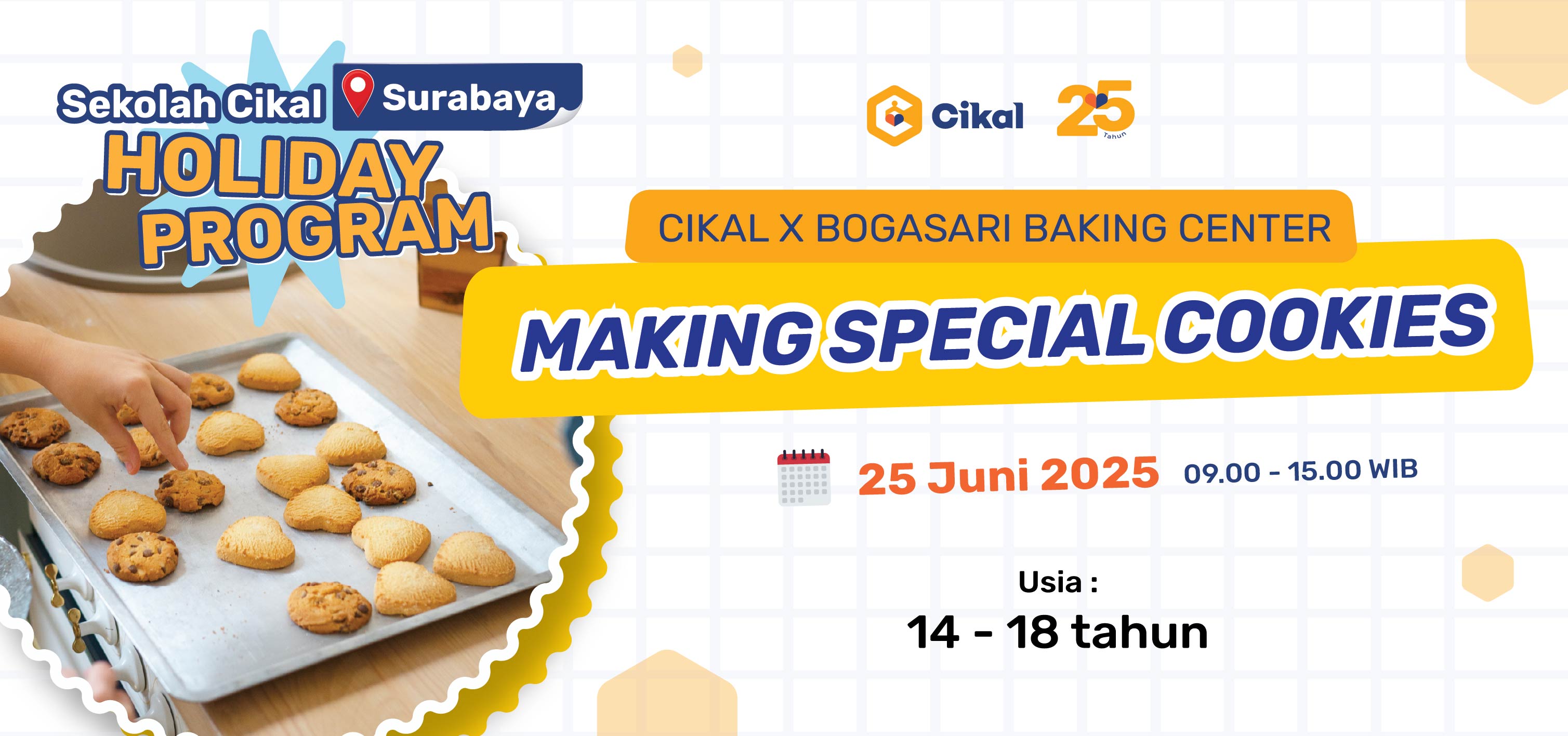 Sekolah Cikal Surabaya
HOLIDAY PROGRAM

Cikal 25 Tahun

CIKAL X BOGASARI BAKING CENTER

MAKING SPECIAL COOKIES

25 Juni 2025 09.00 - 15.00 WIB

Usia :
14 - 18 tahun